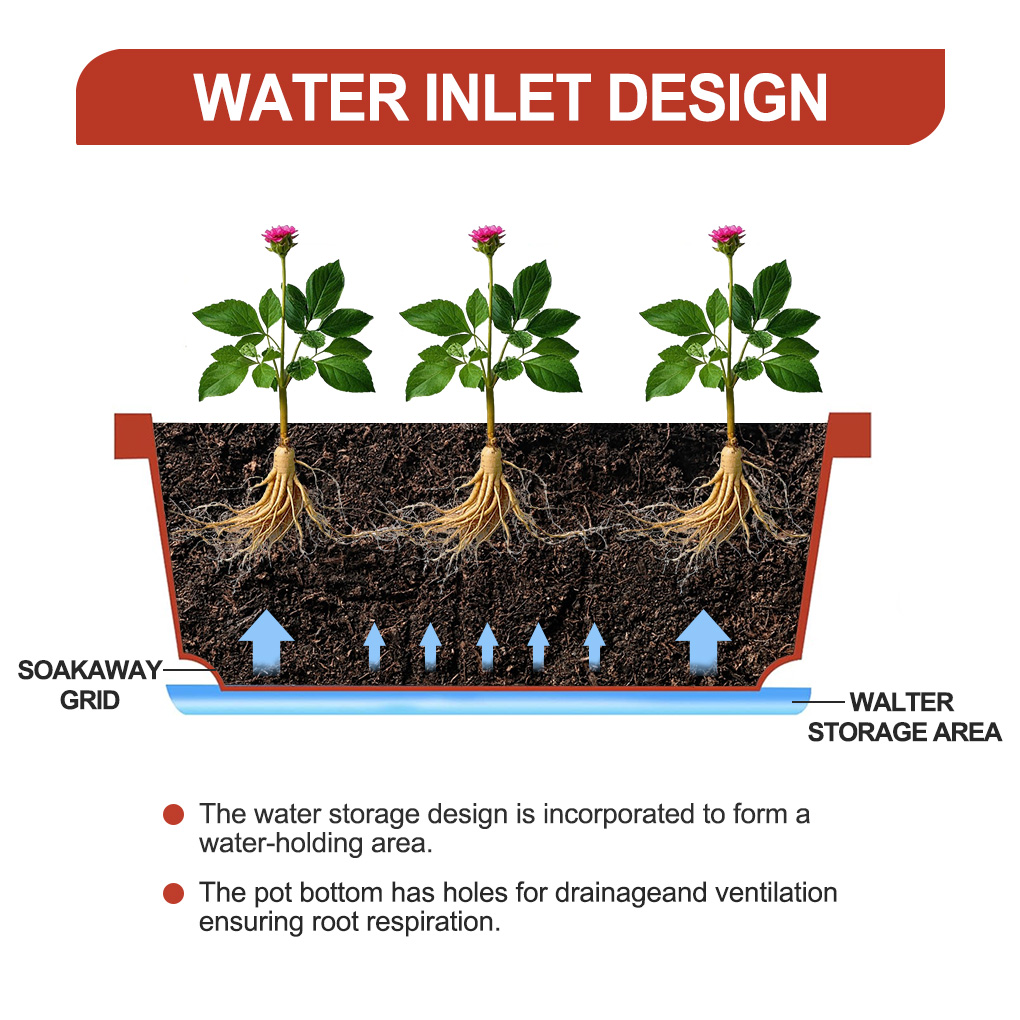 WATER INLET DESIGN

SOAKAWAY GRID

WALTER STORAGE AREA

The water storage design is incorporated to form a water-holding area.

The pot bottom has holes for drainageand ventilation ensuring root respiration.